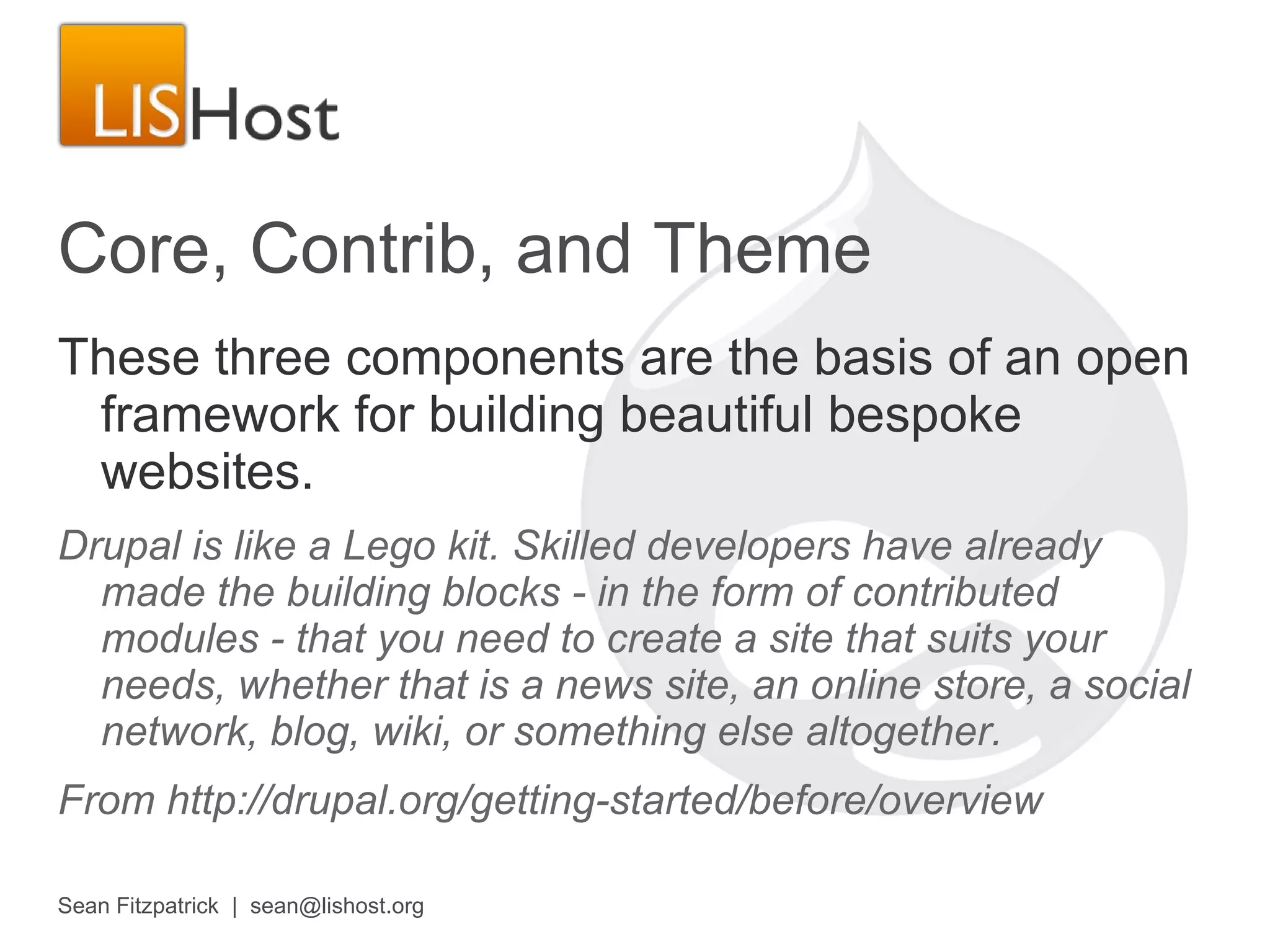 LISHost

Core, Contrib, and Theme

These three components are the basis of an open framework for building beautiful bespoke websites.

Drupal is like a Lego kit. Skilled developers have already made the building blocks - in the form of contributed modules - that you need to create a site that suits your needs, whether that is a news site, an online store, a social network, blog, wiki, or something else altogether.

From http://drupal.org/getting-started/before/overview

Sean Fitzpatrick | sean@lishost.org